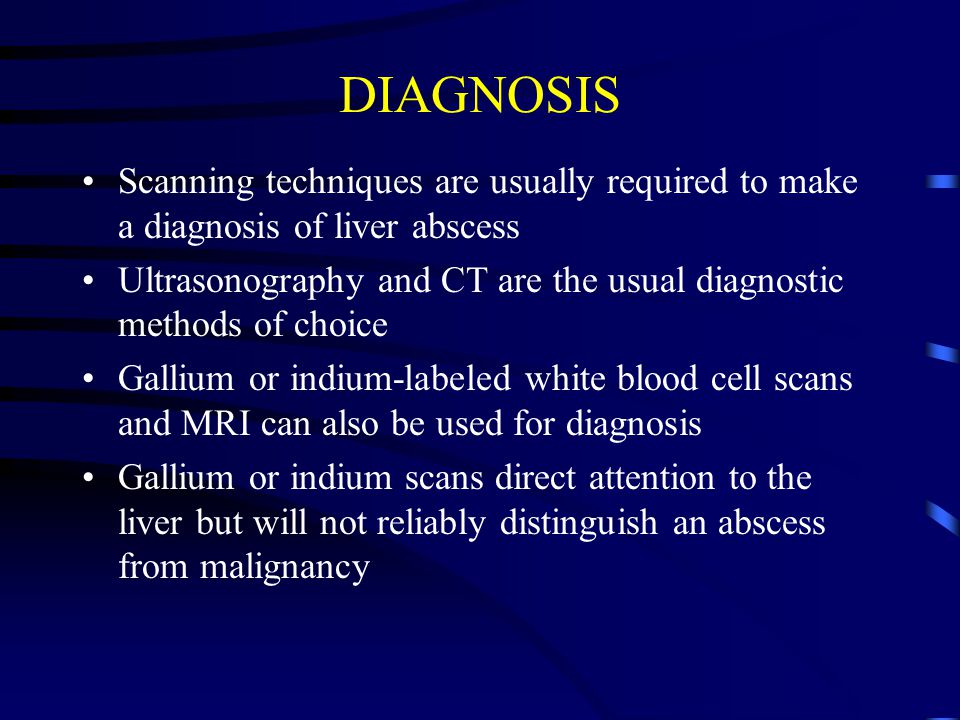 DIAGNOSIS

• Scanning techniques are usually required to make a diagnosis of liver abscess
• Ultrasonography and CT are the usual diagnostic methods of choice
• Gallium or indium-labeled white blood cell scans and MRI can also be used for diagnosis
• Gallium or indium scans direct attention to the liver but will not reliably distinguish an abscess from malignancy